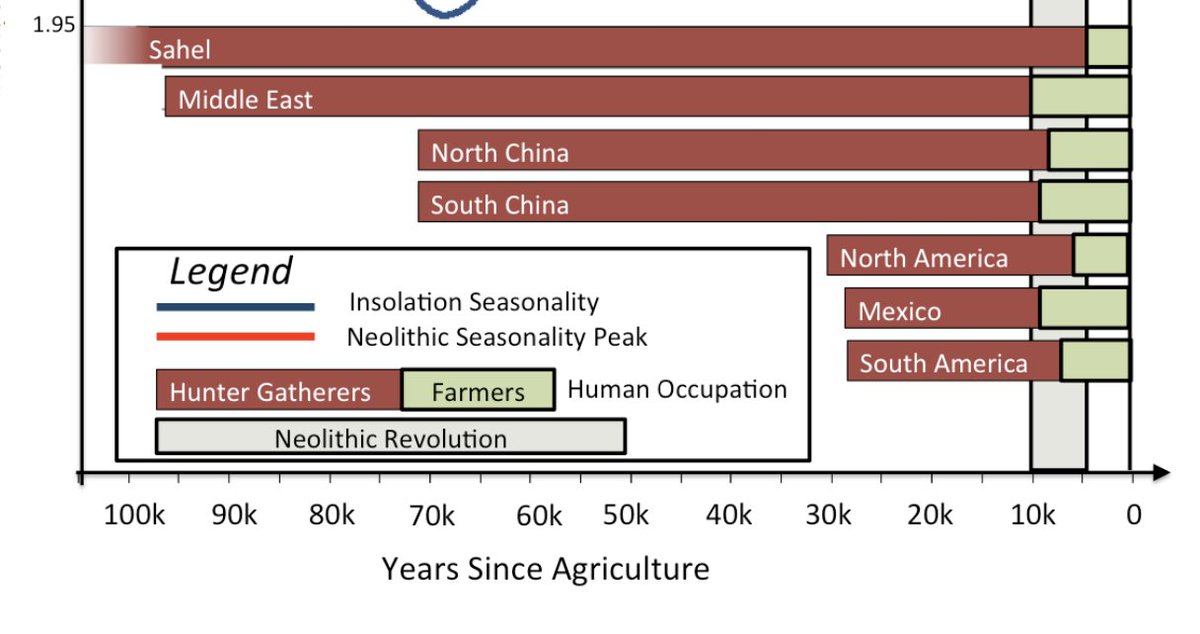 1.95

Sahel

Middle East

North China

South China

North America

Mexico

South America

Legend

Insolation Seasonality

Neolithic Seasonality Peak

Hunter Gatherers

Farmers

Human Occupation

Neolithic Revolution

100k 90k 80k 70k 60k 50k 40k 30k 20k 10k 0

Years Since Agriculture